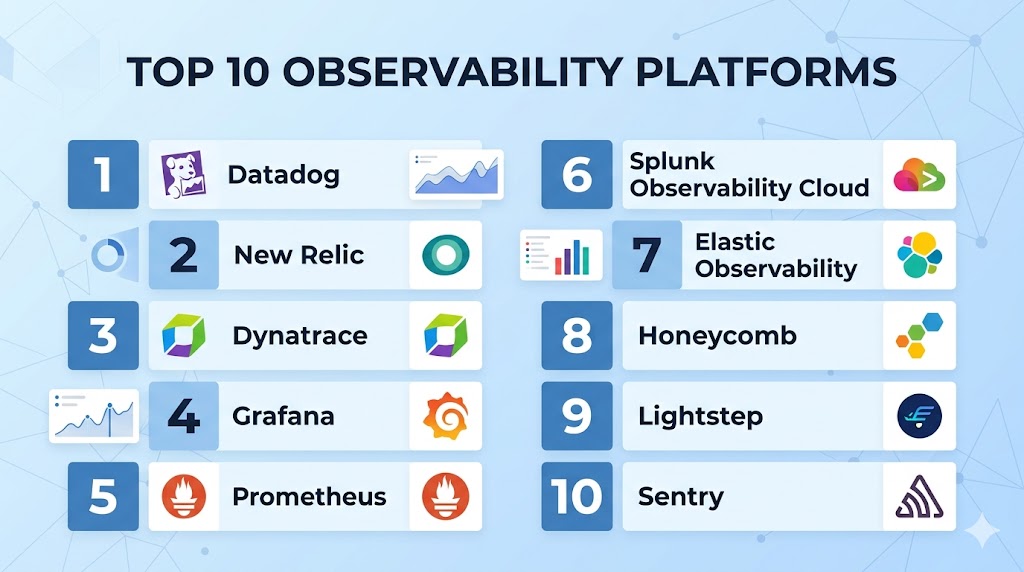 TOP 10 OBSERVABILITY PLATFORMS

1 Datadog

2 New Relic

3 Dynatrace

4 Grafana

5 Prometheus

6 Splunk Observability Cloud

7 Elastic Observability

8 Honeycomb

9 Lightstep

10 Sentry